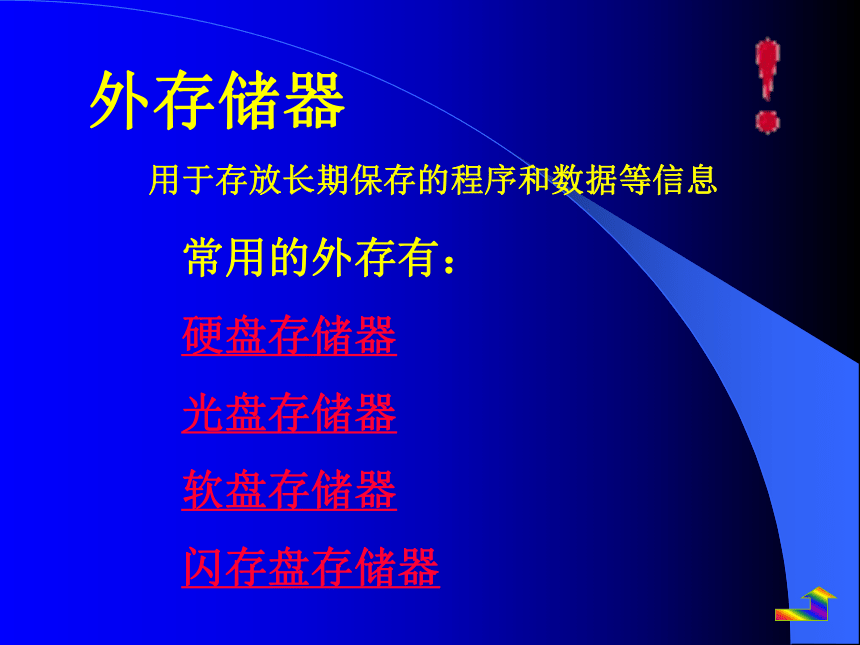 外存储器

用于存放长期保存的程序和数据等信息

常用的外存有：

硬盘存储器

光盘存储器

软盘存储器

闪存盘存储器